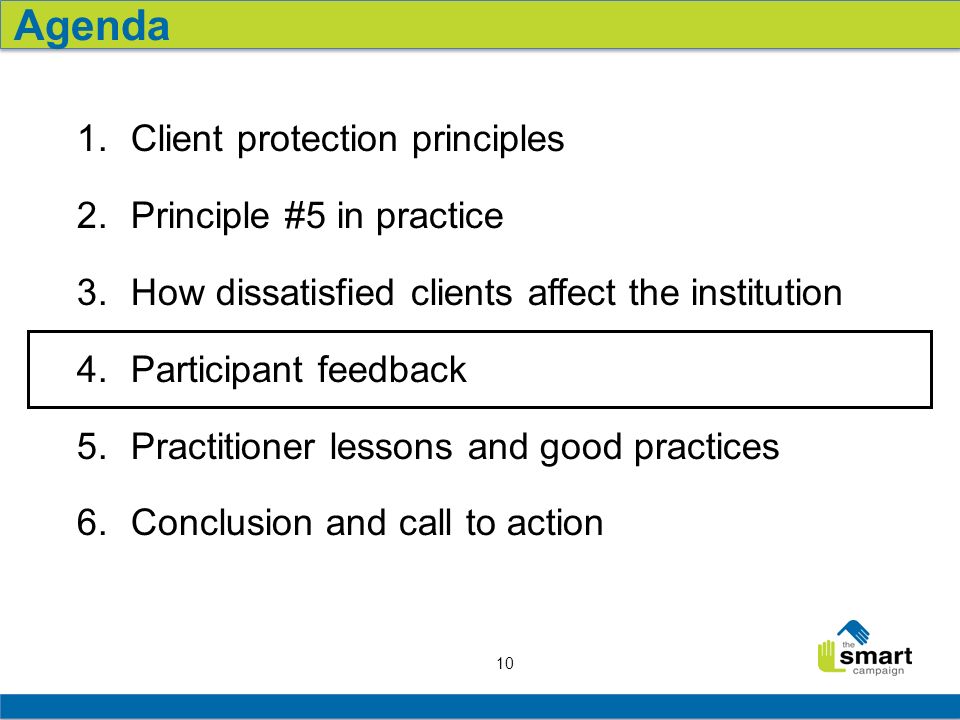 Agenda

1. Client protection principles

2. Principle #5 in practice

3. How dissatisfied clients affect the institution

4. Participant feedback

5. Practitioner lessons and good practices

6. Conclusion and call to action

10

the smart campaign